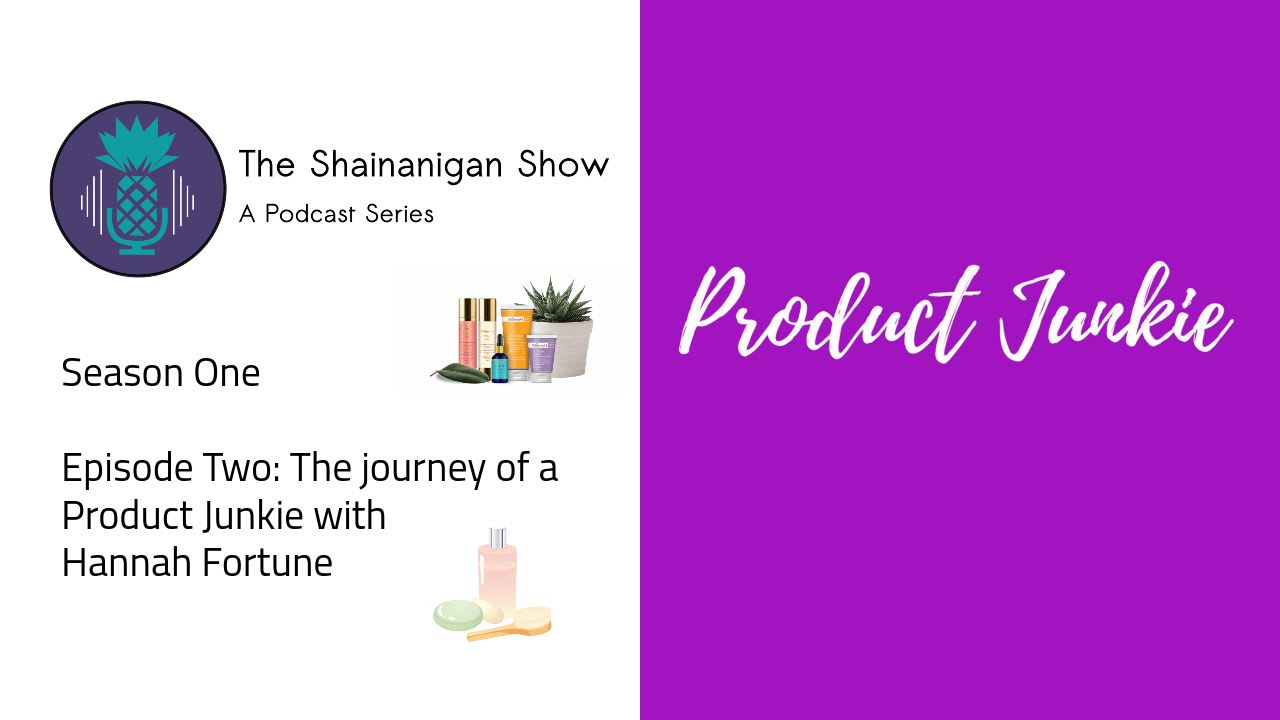 The Shainanigan Show
A Podcast Series

Season One

Episode Two: The journey of a Product Junkie with Hannah Fortune

Product Junkie